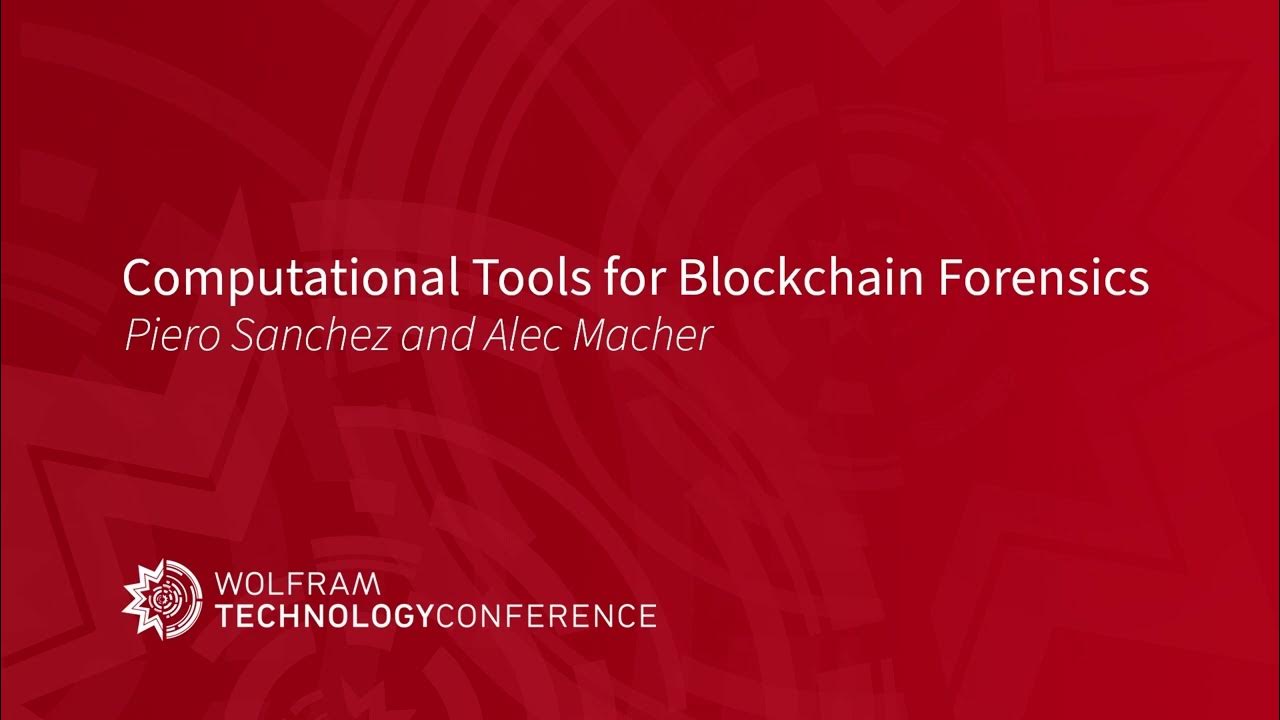 Computational Tools for Blockchain Forensics
Piero Sanchez and Alec Macher

WOLFRAM
TECHNOLOGYCONFERENCE